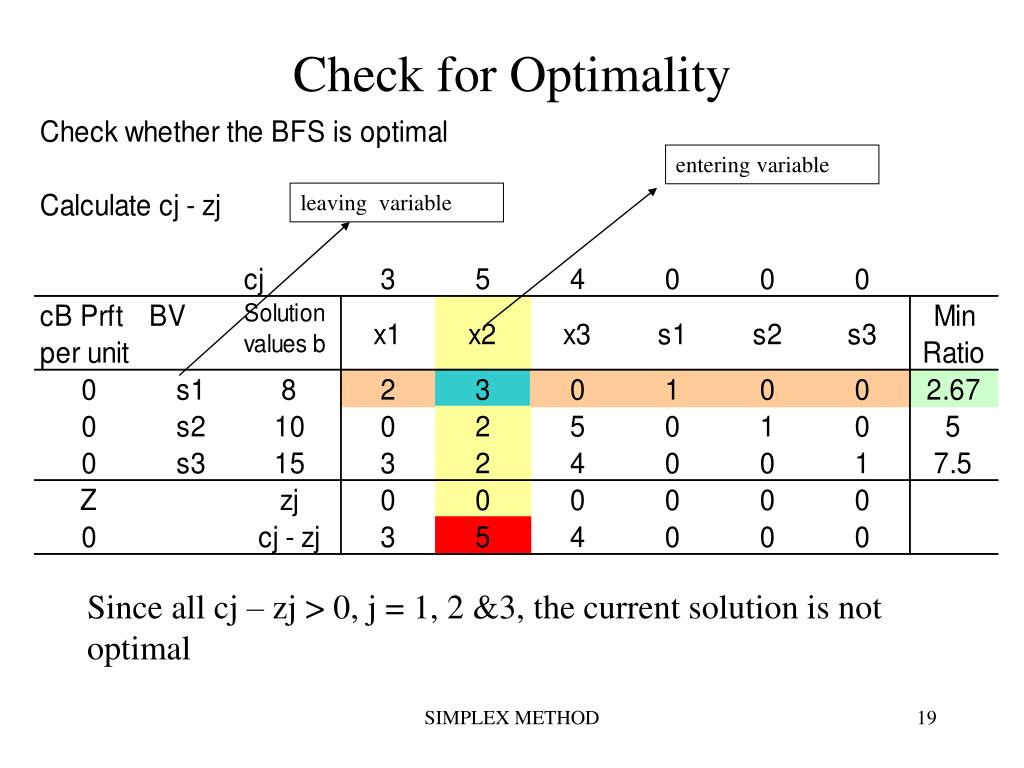 Check for Optimality

Check whether the BFS is optimal

entering variable

Calculate cj - zj

leaving variable

| | | cj | 3 | 5 | 4 | 0 | 0 | 0 | |
|---|---|---|---|---|---|---|---|---|---|
| cB Prft per unit | BV | Solution values b | x1 | x2 | x3 | s1 | s2 | s3 | Min Ratio |
| 0 | s1 | 8 | 2 | 3 | 0 | 1 | 0 | 0 | 2.67 |
| 0 | s2 | 10 | 0 | 2 | 5 | 0 | 1 | 0 | 5 |
| 0 | s3 | 15 | 3 | 2 | 4 | 0 | 0 | 1 | 7.5 |
| Z | | zj | 0 | 0 | 0 | 0 | 0 | 0 | |
| 0 | | cj - zj | 3 | 5 | 4 | 0 | 0 | 0 | |

Since all cj – zj > 0, j = 1, 2 &3, the current solution is not optimal

SIMPLEX METHOD

19